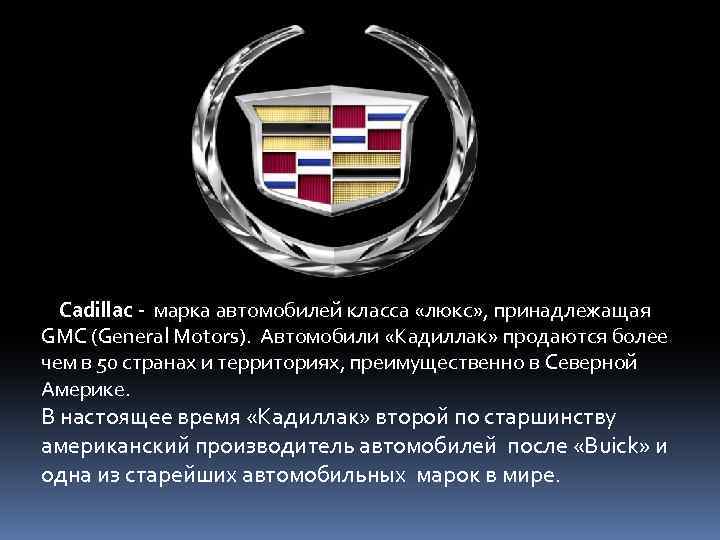 Cadillac - марка автомобилей класса «люкс», принадлежащая GMC (General Motors). Автомобили «Кадиллак» продаются более чем в 50 странах и территориях, преимущественно в Северной Америке.
В настоящее время «Кадиллак» второй по старшинству американский производитель автомобилей после «Buick» и одна из старейших автомобильных марок в мире.